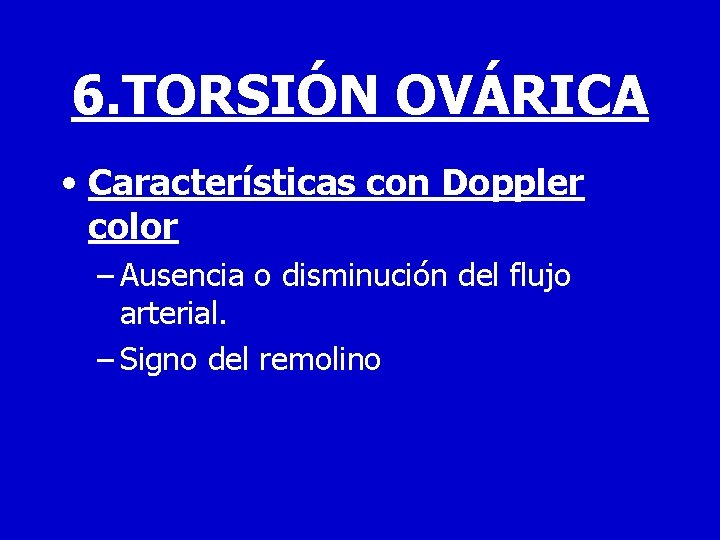 6.TORSIÓN OVÁRICA

• Características con Doppler color

– Ausencia o disminución del flujo arterial.

– Signo del remolino